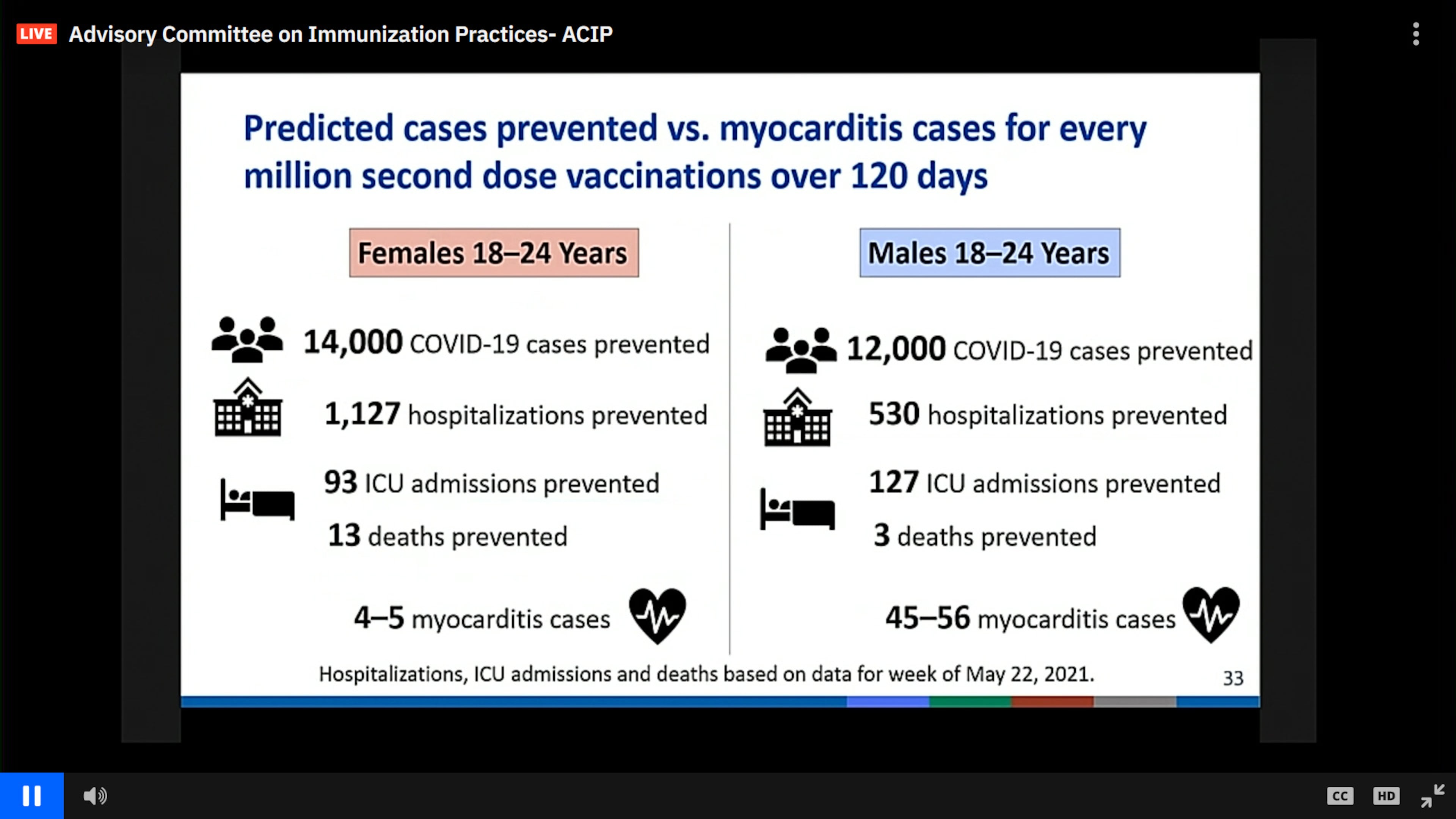 LIVE Advisory Committee on Immunization Practices- ACIP

Predicted cases prevented vs. myocarditis cases for every million second dose vaccinations over 120 days

Females 18–24 Years

14,000 COVID-19 cases prevented

1,127 hospitalizations prevented

93 ICU admissions prevented

13 deaths prevented

4–5 myocarditis cases

Males 18–24 Years

12,000 COVID-19 cases prevented

530 hospitalizations prevented

127 ICU admissions prevented

3 deaths prevented

45–56 myocarditis cases

Hospitalizations, ICU admissions and deaths based on data for week of May 22, 2021.

33

CC HD